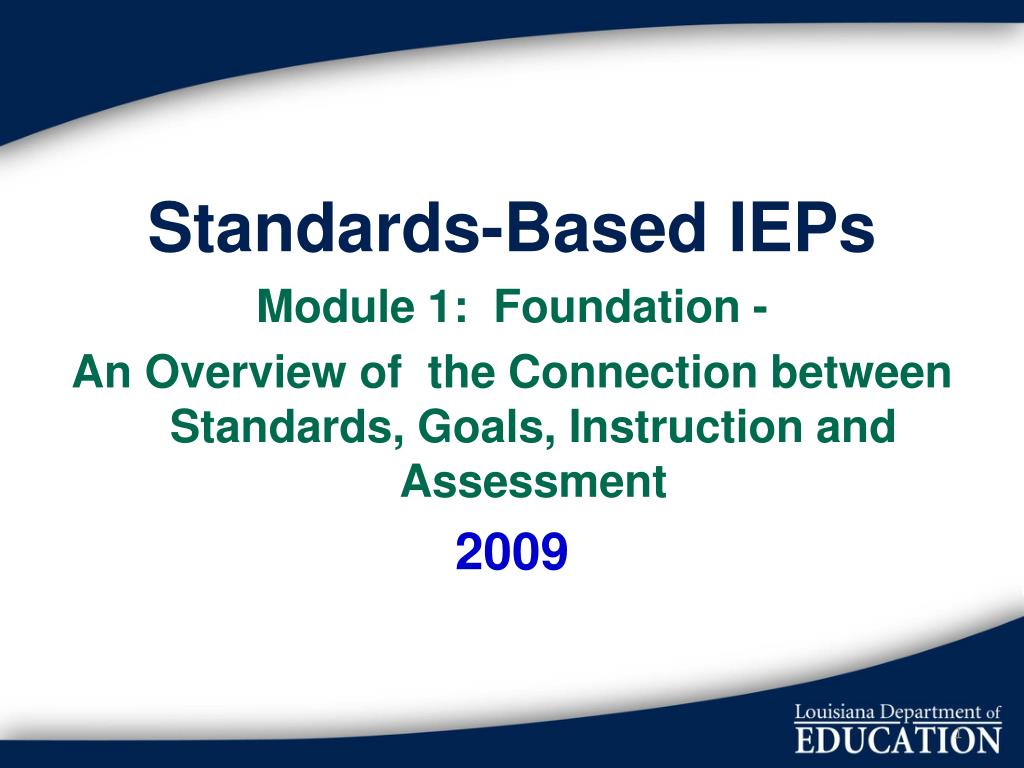 Standards-Based IEPs

Module 1: Foundation -

An Overview of the Connection between Standards, Goals, Instruction and Assessment

2009

Louisiana Department of EDUCATION

1